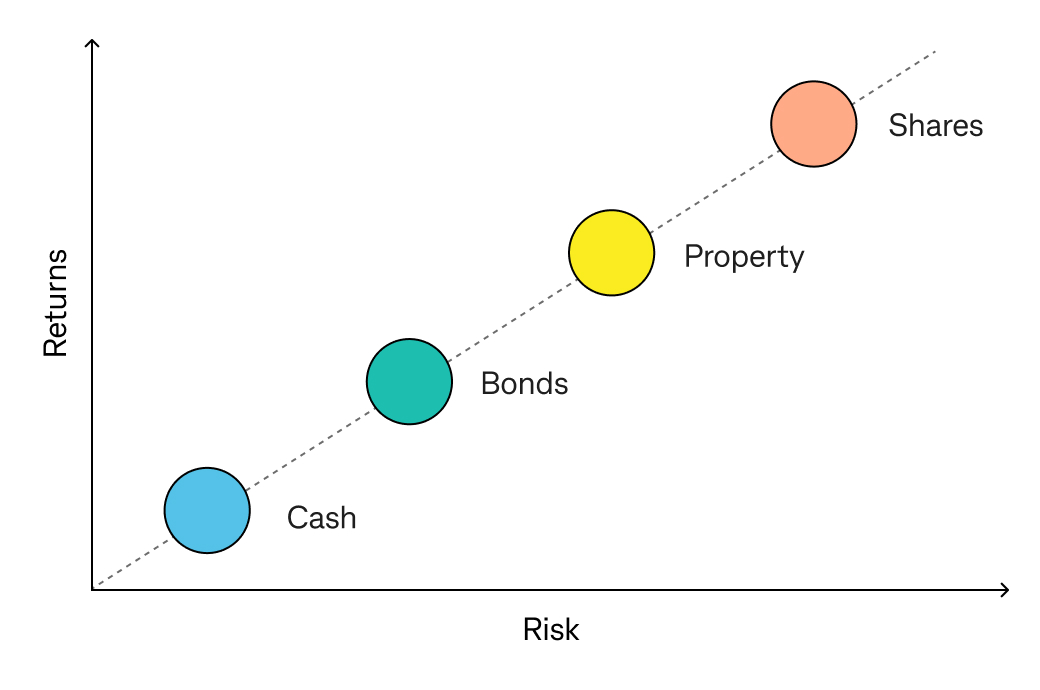 Returns

Shares

Property

Bonds

Cash

Risk